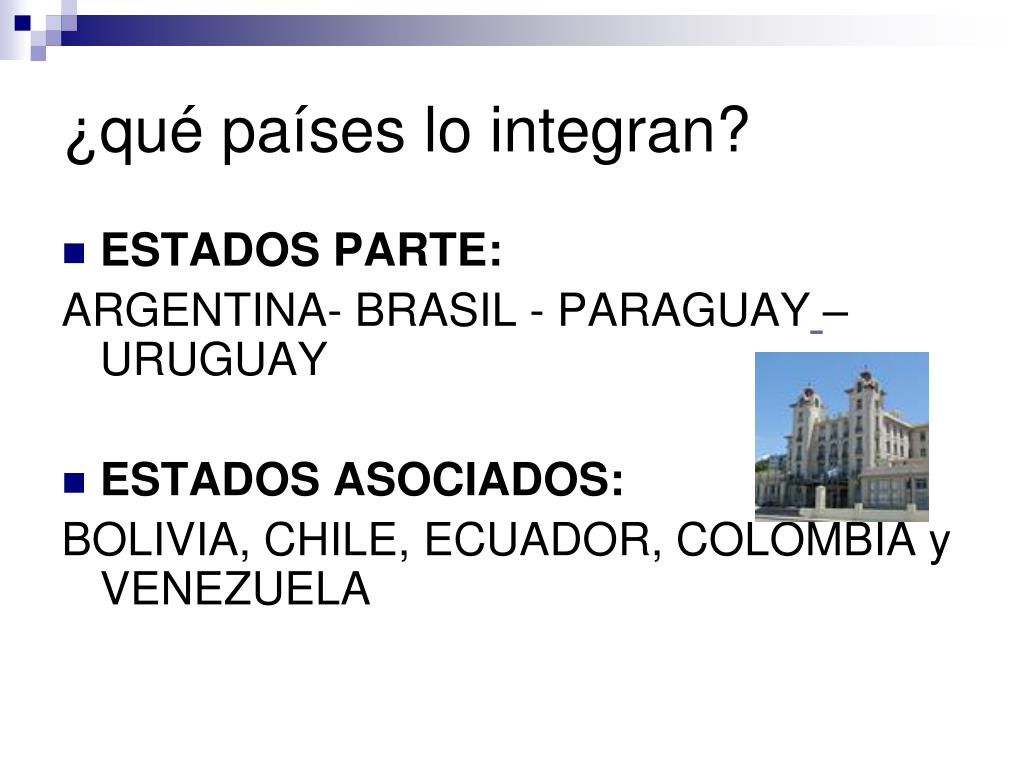 ¿qué países lo integran?

ESTADOS PARTE:

ARGENTINA- BRASIL - PARAGUAY – URUGUAY

ESTADOS ASOCIADOS:

BOLIVIA, CHILE, ECUADOR, COLOMBIA y VENEZUELA